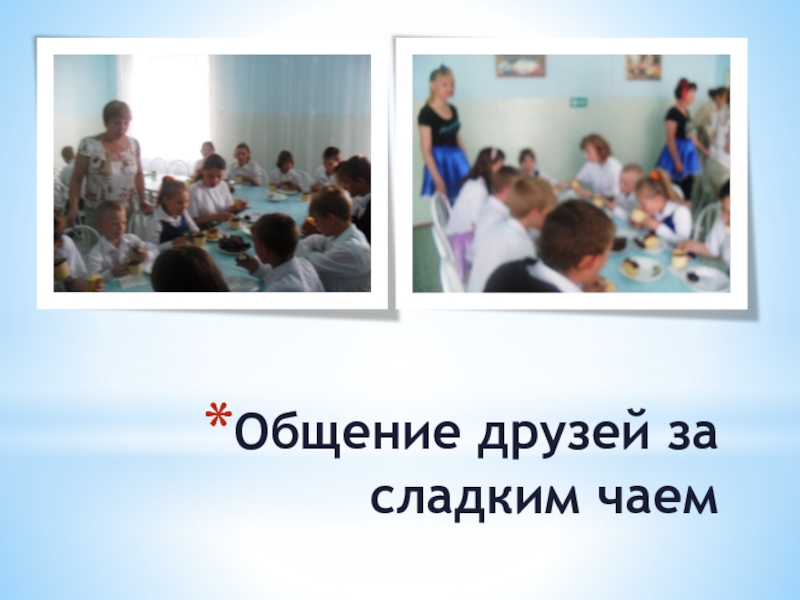 *Общение друзей за сладким чаем